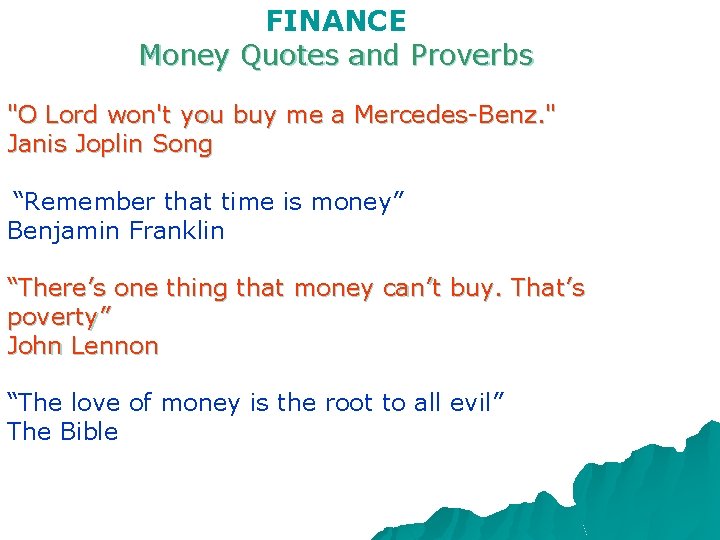 FINANCE
Money Quotes and Proverbs

"O Lord won't you buy me a Mercedes-Benz."
Janis Joplin Song

“Remember that time is money”
Benjamin Franklin

“There’s one thing that money can’t buy. That’s poverty”
John Lennon

“The love of money is the root to all evil”
The Bible